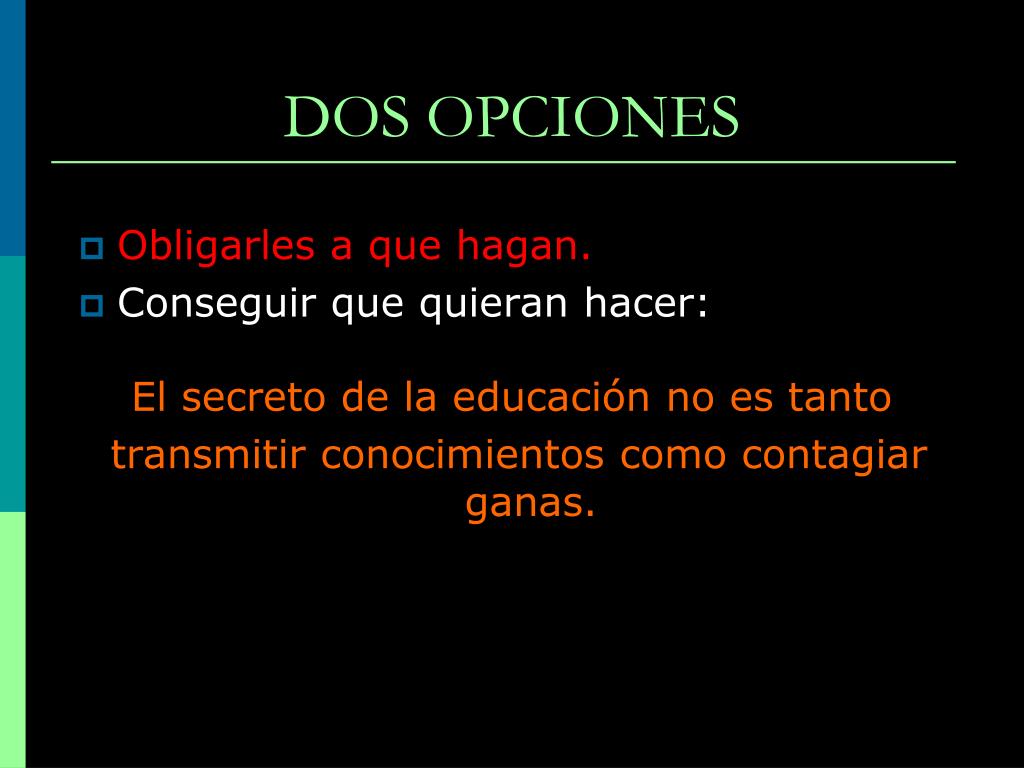 DOS OPCIONES

Obligarles a que hagan.
Conseguir que quieran hacer:

El secreto de la educación no es tanto transmitir conocimientos como contagiar ganas.